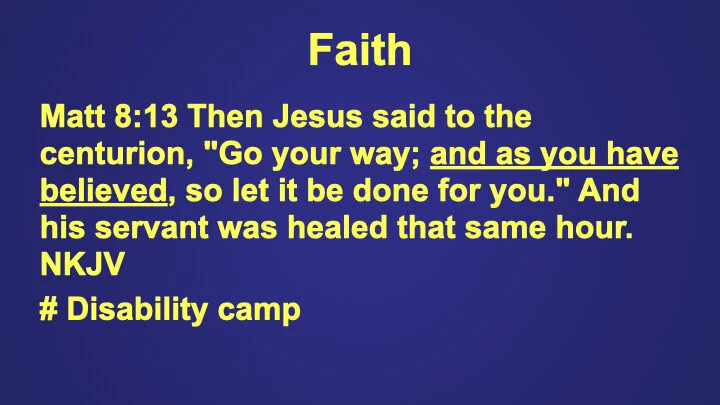 Faith

Matt 8:13 Then Jesus said to the centurion, "Go your way; and as you have believed, so let it be done for you." And his servant was healed that same hour. NKJV

# Disability camp